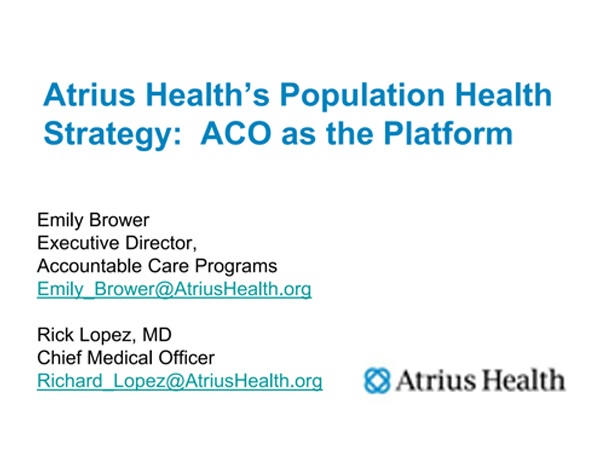 Atrius Health's Population Health Strategy:  ACO as the Platform

Emily Brower
Executive Director,
Accountable Care Programs
Emily_Brower@AtriusHealth.org

Rick Lopez, MD
Chief Medical Officer
Richard_Lopez@AtriusHealth.org

Atrius Health